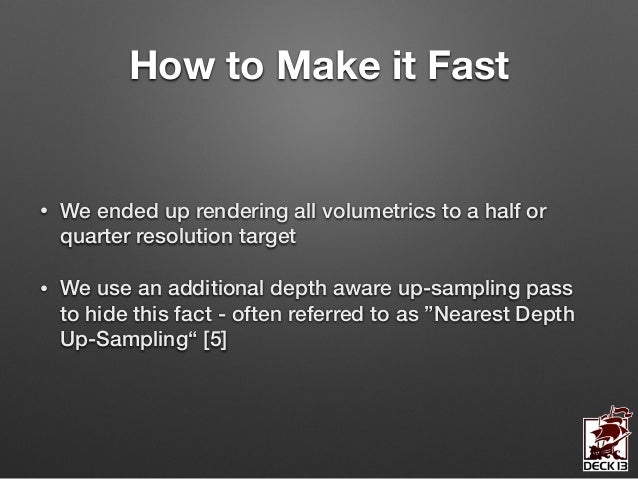 How to Make it Fast

• We ended up rendering all volumetrics to a half or quarter resolution target

• We use an additional depth aware up-sampling pass to hide this fact - often referred to as ”Nearest Depth Up-Sampling“ [5]

DECK 13